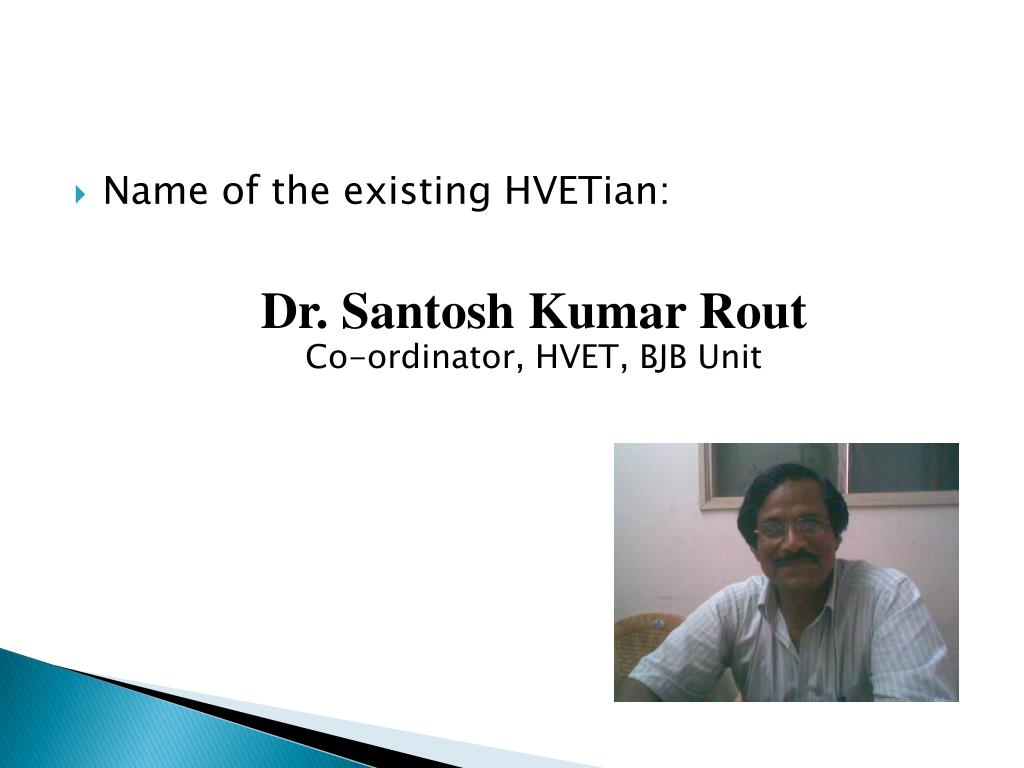 Name of the existing HVETian:

Dr. Santosh Kumar Rout
Co-ordinator, HVET, BJB Unit